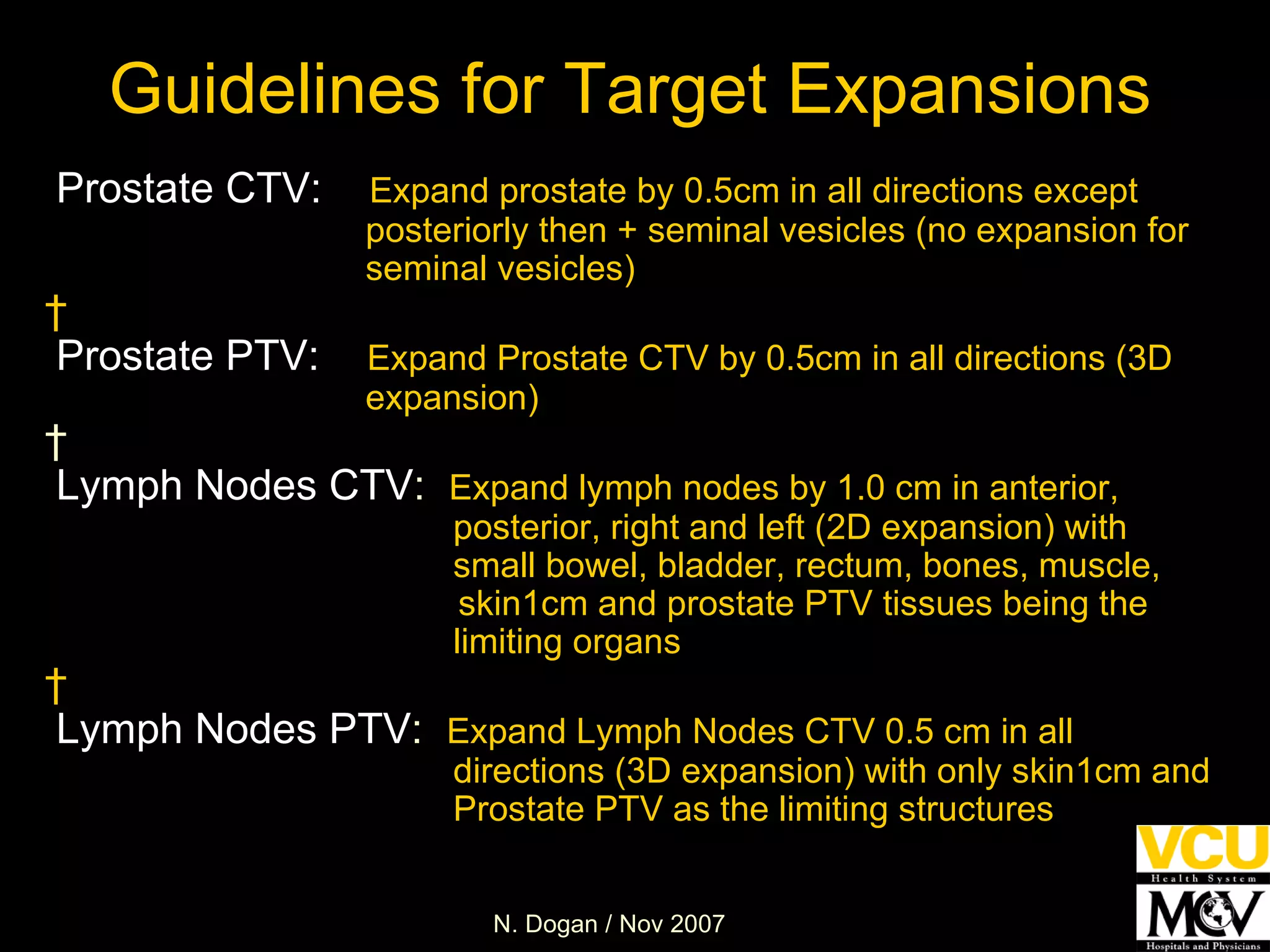 Guidelines for Target Expansions

Prostate CTV: Expand prostate by 0.5cm in all directions except posteriorly then + seminal vesicles (no expansion for seminal vesicles)

†
Prostate PTV: Expand Prostate CTV by 0.5cm in all directions (3D expansion)

†
Lymph Nodes CTV: Expand lymph nodes by 1.0 cm in anterior, posterior, right and left (2D expansion) with small bowel, bladder, rectum, bones, muscle, skin1cm and prostate PTV tissues being the limiting organs

†
Lymph Nodes PTV: Expand Lymph Nodes CTV 0.5 cm in all directions (3D expansion) with only skin1cm and Prostate PTV as the limiting structures

N. Dogan / Nov 2007

VCU
Health System
MCV
Hospitals and Physicians